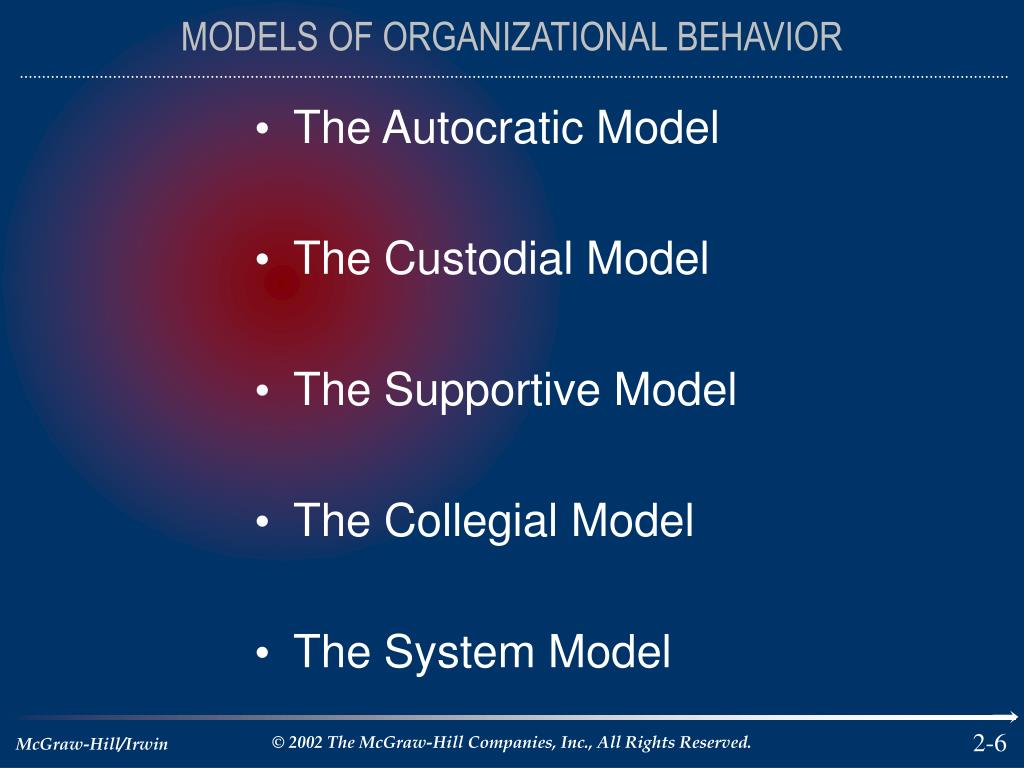 MODELS OF ORGANIZATIONAL BEHAVIOR

• The Autocratic Model

• The Custodial Model

• The Supportive Model

• The Collegial Model

• The System Model

McGraw-Hill/Irwin

© 2002 The McGraw-Hill Companies, Inc., All Rights Reserved.

2-6